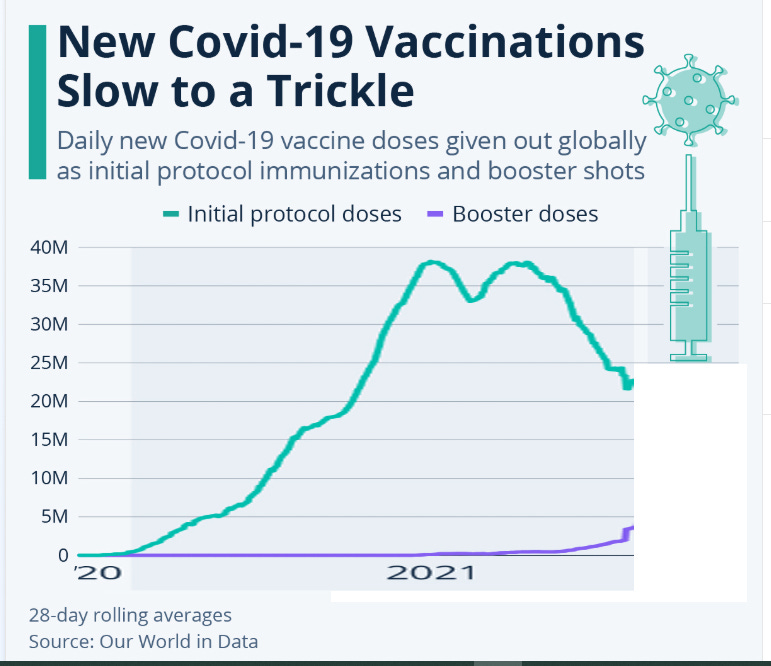 New Covid-19 Vaccinations Slow to a Trickle

Daily new Covid-19 vaccine doses given out globally as initial protocol immunizations and booster shots

Initial protocol doses
Booster doses

40M
35M
30M
25M
20M
15M
10M
5M
0

'20
2021

28-day rolling averages
Source: Our World in Data